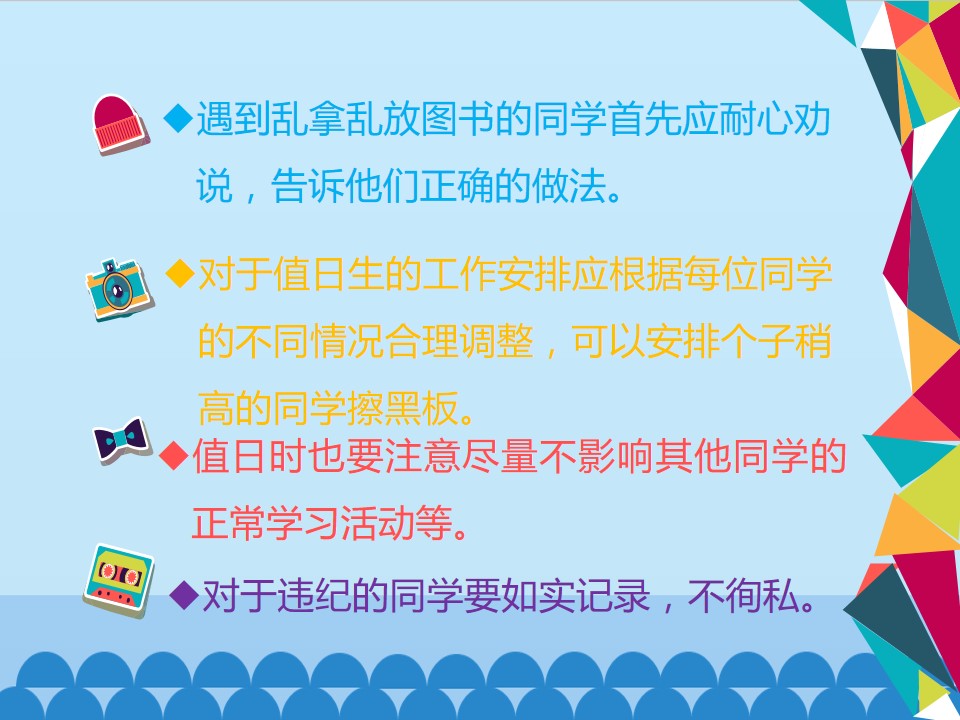 ◆遇到乱拿乱放图书的同学首先应耐心劝说，告诉他们正确的做法。

◆对于值日生的工作安排应根据每位同学的不同情况合理调整，可以安排个子稍高的同学擦黑板。

◆值日时也要注意尽量不影响其他同学的正常学习活动等。

◆对于违纪的同学要如实记录，不徇私。